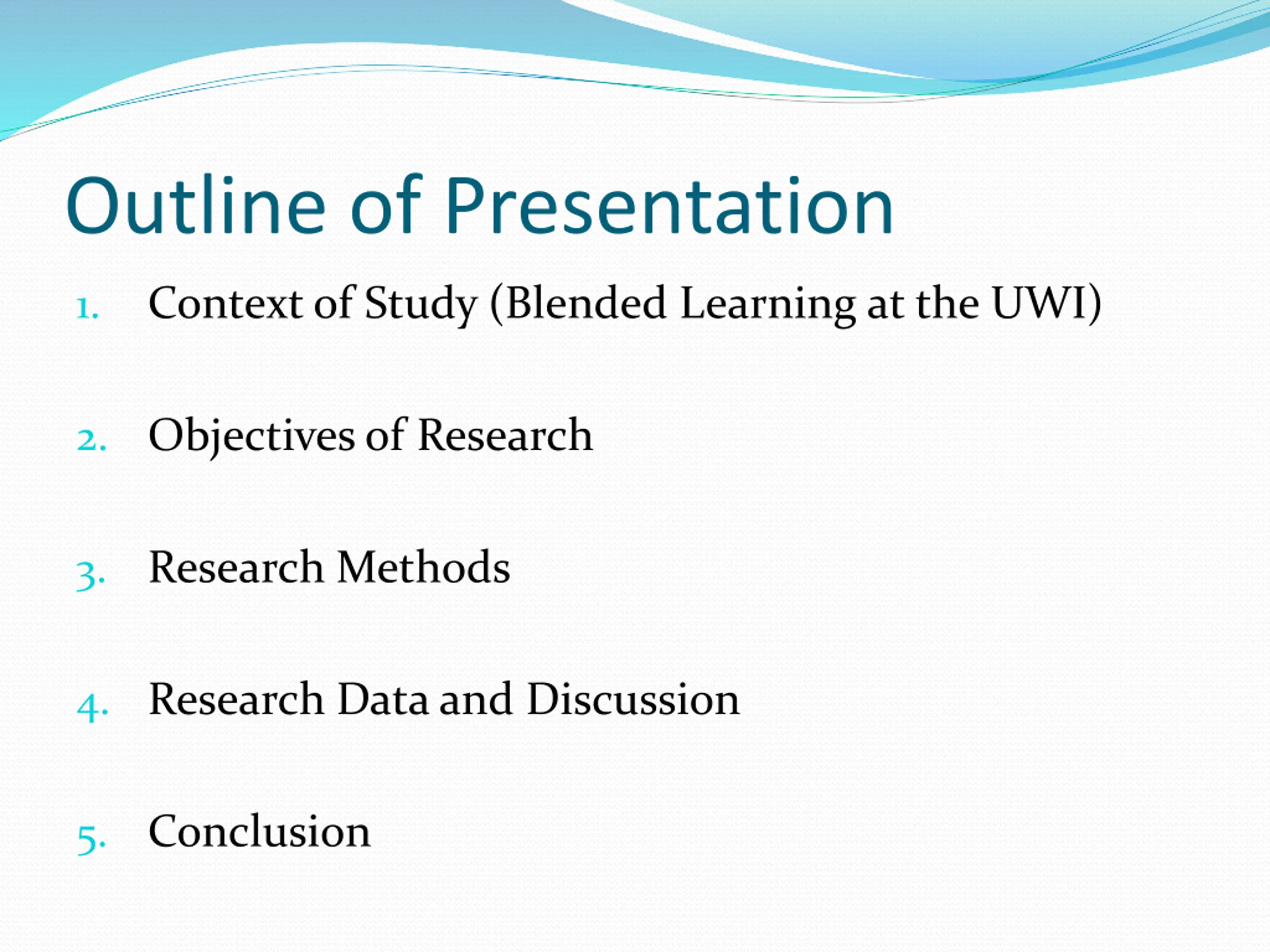 Outline of Presentation

1. Context of Study (Blended Learning at the UWI)

2. Objectives of Research

3. Research Methods

4. Research Data and Discussion

5. Conclusion